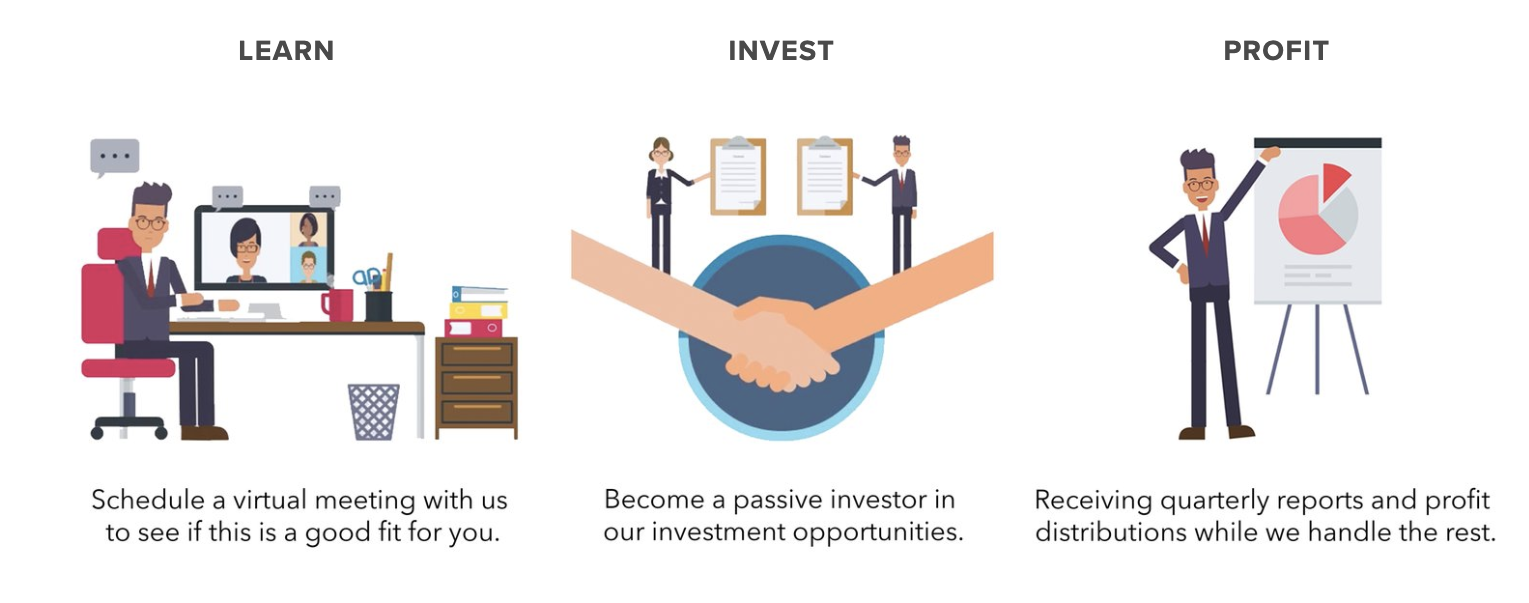 LEARN

Schedule a virtual meeting with us to see if this is a good fit for you.

INVEST

Become a passive investor in our investment opportunities.

PROFIT

Receiving quarterly reports and profit distributions while we handle the rest.